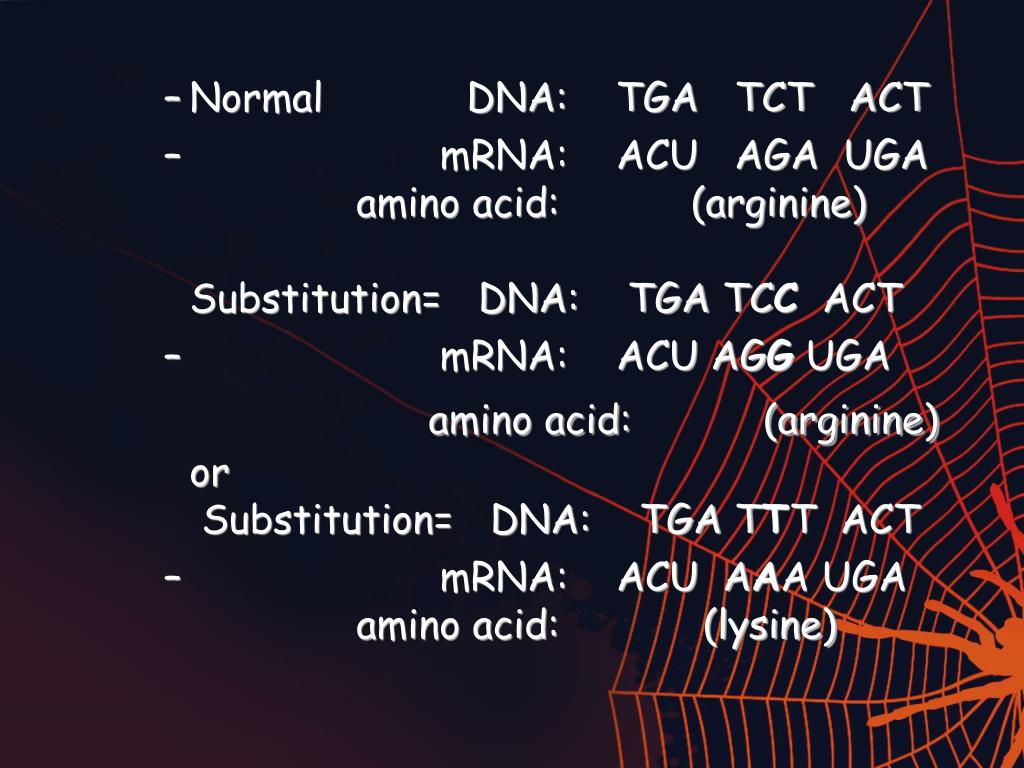 – Normal DNA: TGA TCT ACT
– mRNA: ACU AGA UGA
amino acid: (arginine)

Substitution= DNA: TGA TCC ACT
– mRNA: ACU AGG UGA
amino acid: (arginine)
or
Substitution= DNA: TGA TTT ACT
– mRNA: ACU AAA UGA
amino acid: (lysine)